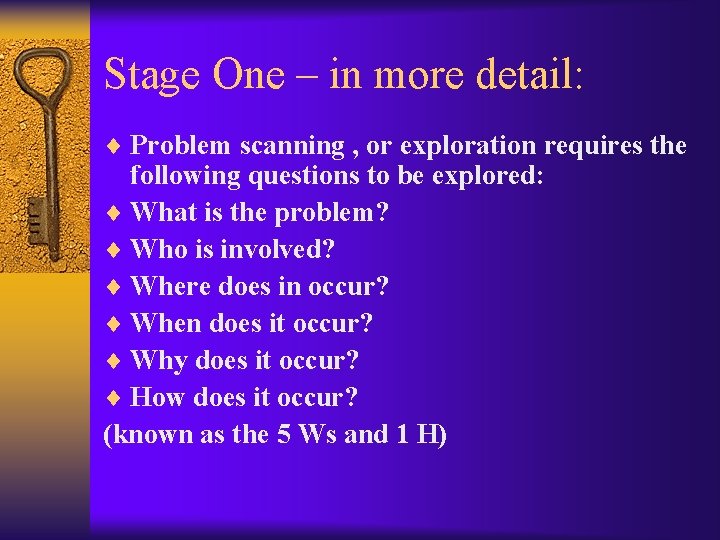 Stage One – in more detail:

♦ Problem scanning , or exploration requires the following questions to be explored:
♦ What is the problem?
♦ Who is involved?
♦ Where does in occur?
♦ When does it occur?
♦ Why does it occur?
♦ How does it occur?
(known as the 5 Ws and 1 H)